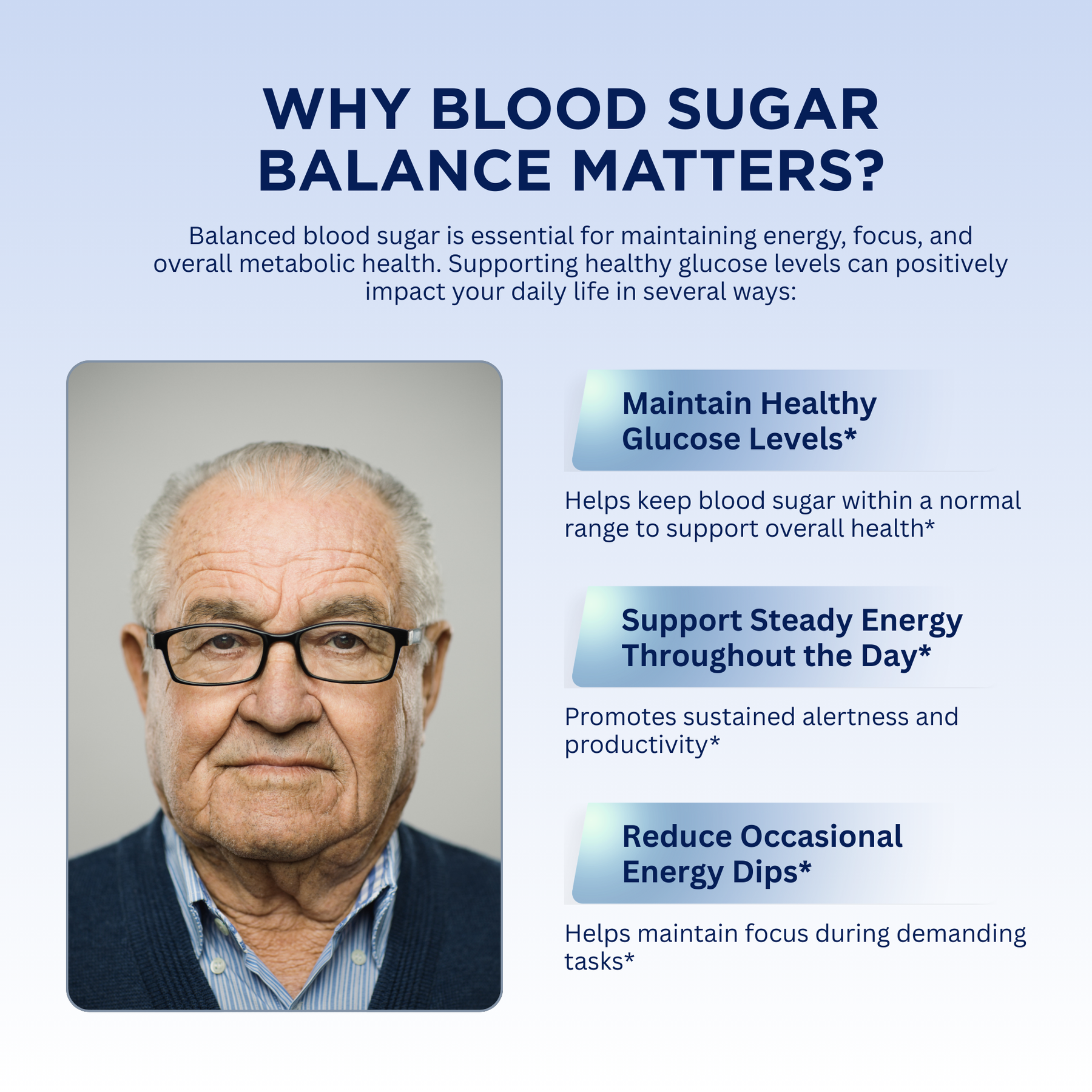 WHY BLOOD SUGAR BALANCE MATTERS?

Balanced blood sugar is essential for maintaining energy, focus, and overall metabolic health. Supporting healthy glucose levels can positively impact your daily life in several ways:

Maintain Healthy Glucose Levels*

Helps keep blood sugar within a normal range to support overall health*

Support Steady Energy Throughout the Day*

Promotes sustained alertness and productivity*

Reduce Occasional Energy Dips*

Helps maintain focus during demanding tasks*